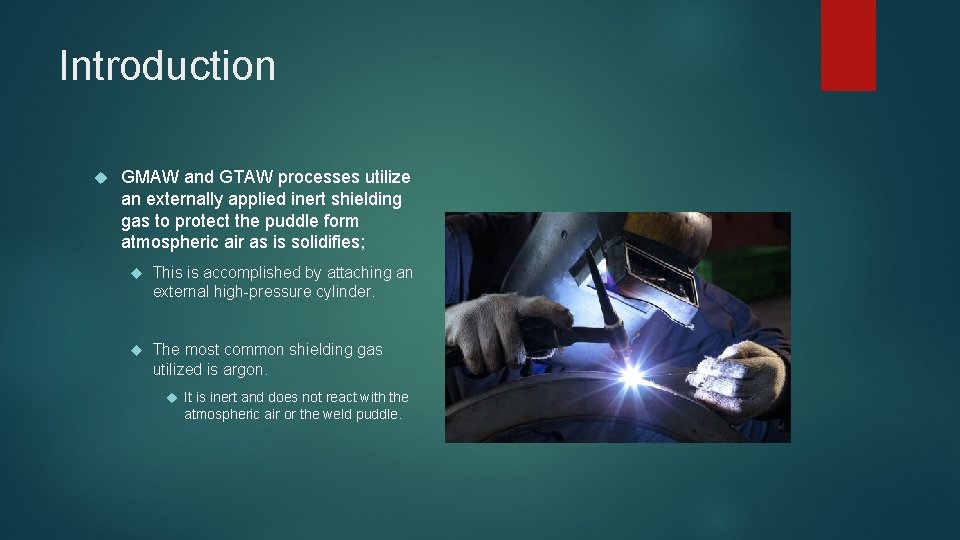 Introduction

GMAW and GTAW processes utilize an externally applied inert shielding gas to protect the puddle form atmospheric air as is solidifies;

This is accomplished by attaching an external high-pressure cylinder.

The most common shielding gas utilized is argon.

It is inert and does not react with the atmospheric air or the weld puddle.